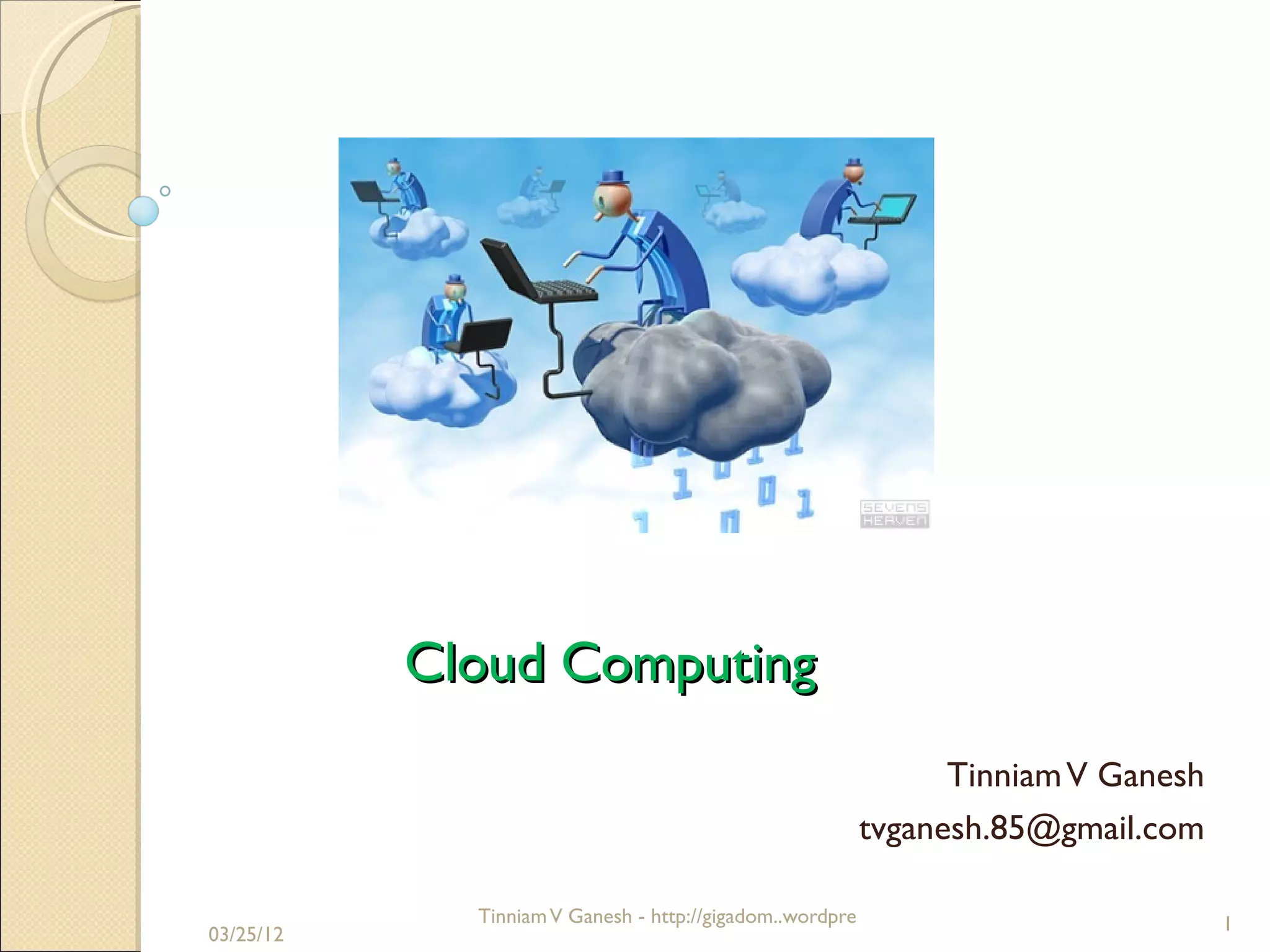 SEVENS HEAVEN

Cloud Computing

Tinniam V Ganesh

tvganesh.85@gmail.com

03/25/12

Tinniam V Ganesh - http://gigadom..wordpre

1